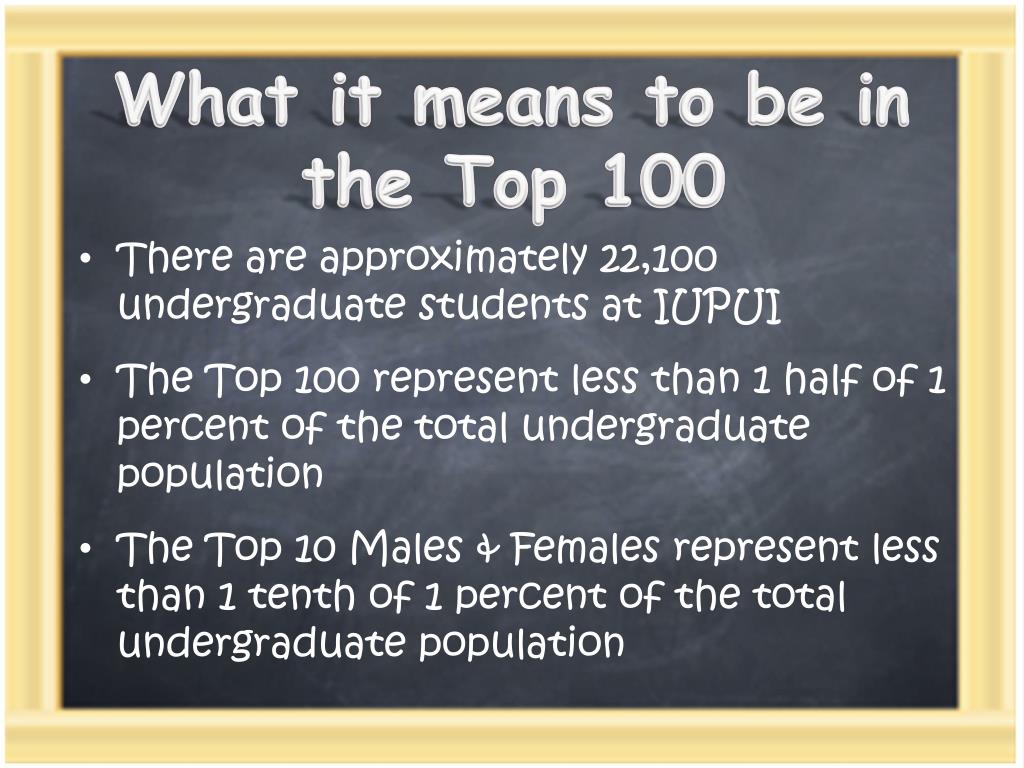 What it means to be in the Top 100

• There are approximately 22,100 undergraduate students at IUPUI

• The Top 100 represent less than 1 half of 1 percent of the total undergraduate population

• The Top 10 Males & Females represent less than 1 tenth of 1 percent of the total undergraduate population